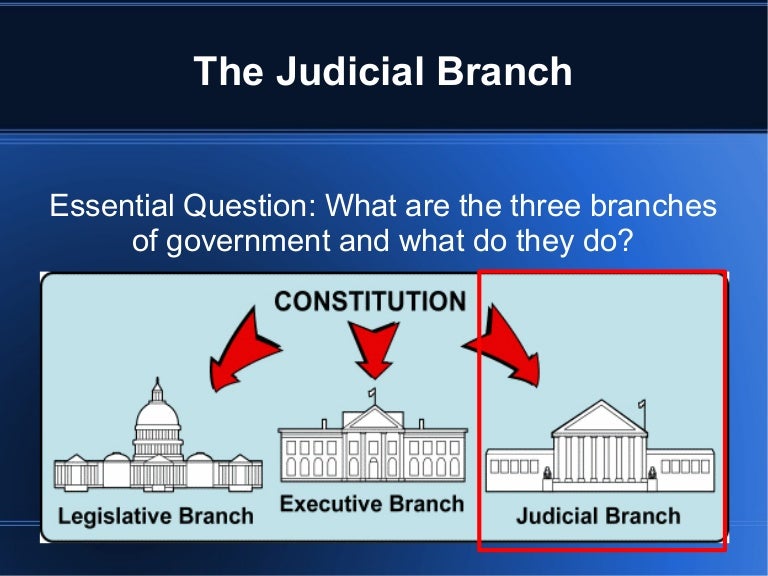 The Judicial Branch

Essential Question: What are the three branches of government and what do they do?

CONSTITUTION

Legislative Branch

Executive Branch

Judicial Branch